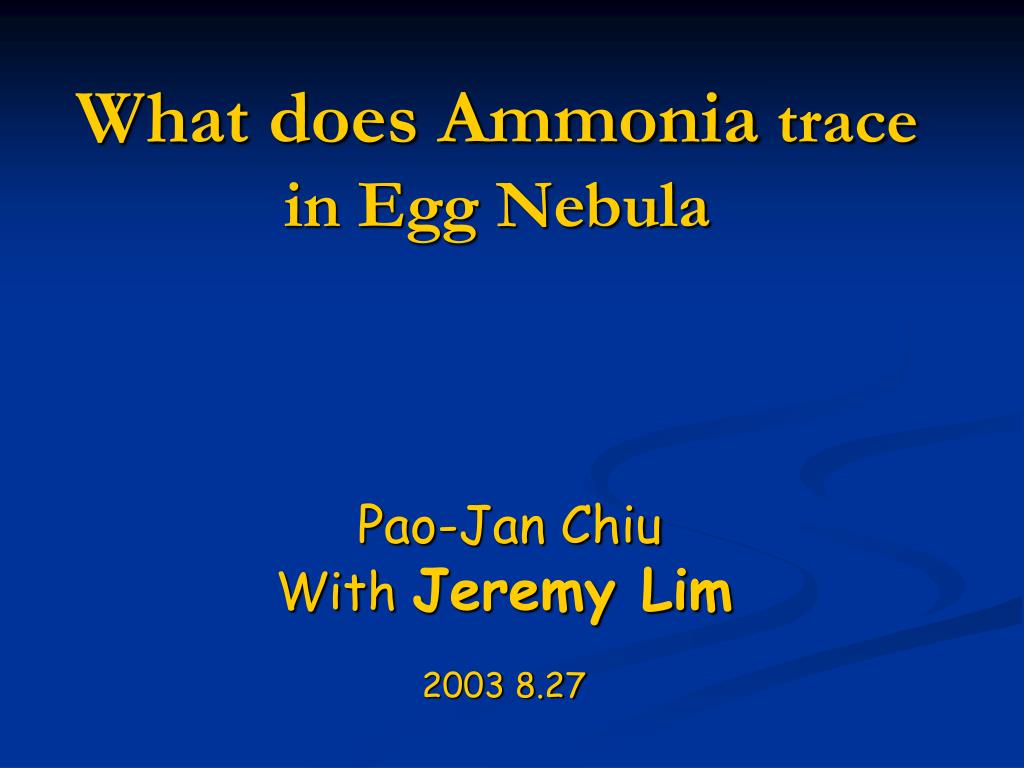 What does Ammonia trace in Egg Nebula

Pao-Jan Chiu
With Jeremy Lim

2003 8.27